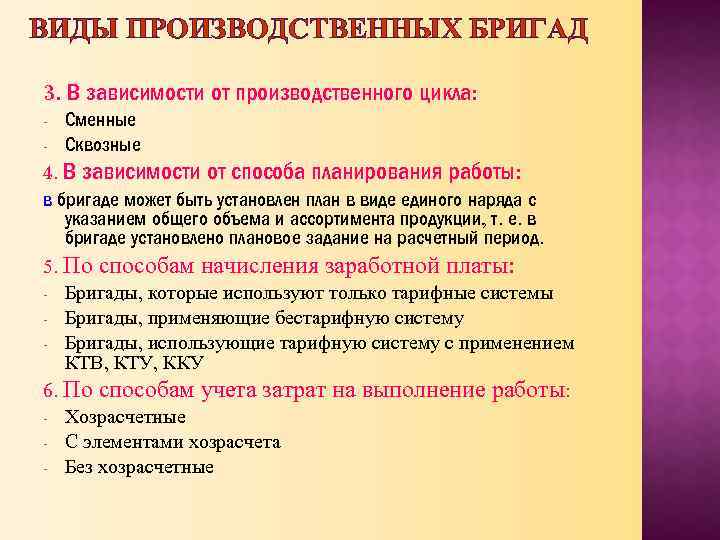 ВИДЫ ПРОИЗВОДСТВЕННЫХ БРИГАД

3. В зависимости от производственного цикла:
- Сменные
- Сквозные

4. В зависимости от способа планирования работы:
в бригаде может быть установлен план в виде единого наряда с указанием общего объема и ассортимента продукции, т. е. в бригаде установлено плановое задание на расчетный период.

5. По способам начисления заработной платы:
- Бригады, которые используют только тарифные системы
- Бригады, применяющие бестарифную систему
- Бригады, использующие тарифную систему с применением КТВ, КТУ, ККУ

6. По способам учета затрат на выполнение работы:
- Хозрасчетные
- С элементами хозрасчета
- Без хозрасчетные